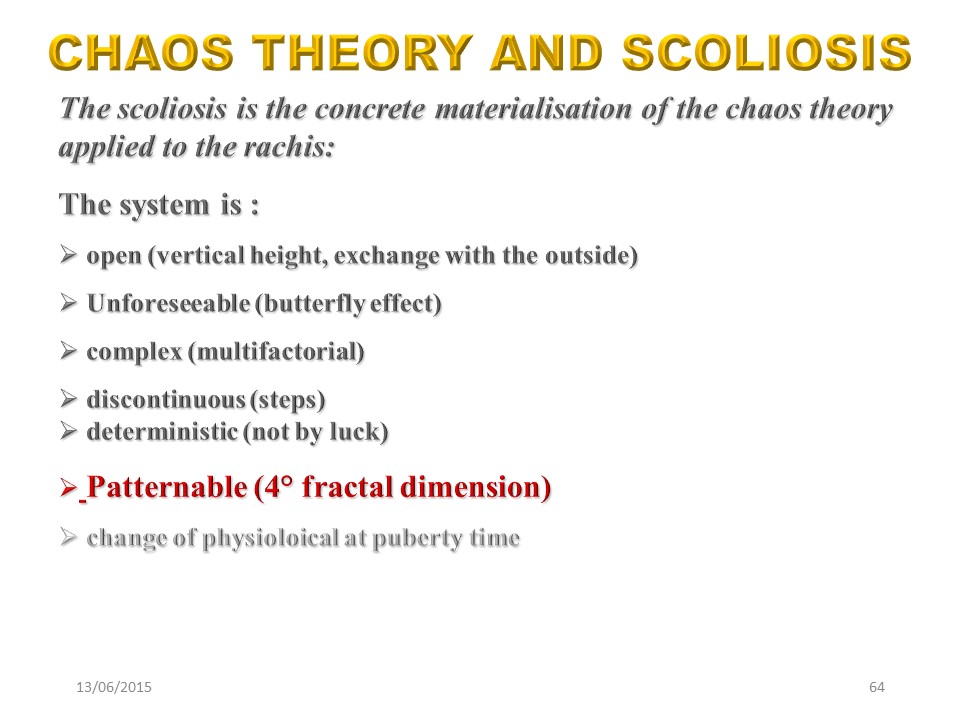 CHAOS THEORY AND SCOLIOSIS

The scoliosis is the concrete materialisation of the chaos theory applied to the rachis:

The system is :

➢ open (vertical height, exchange with the outside)

➢ Unforeseeable (butterfly effect)

➢ complex (multifactorial)

➢ discontinuous (steps)
➢ deterministic (not by luck)

➢ Patternable (4° fractal dimension)

➢ change of physioloical at puberty time

13/06/2015

64